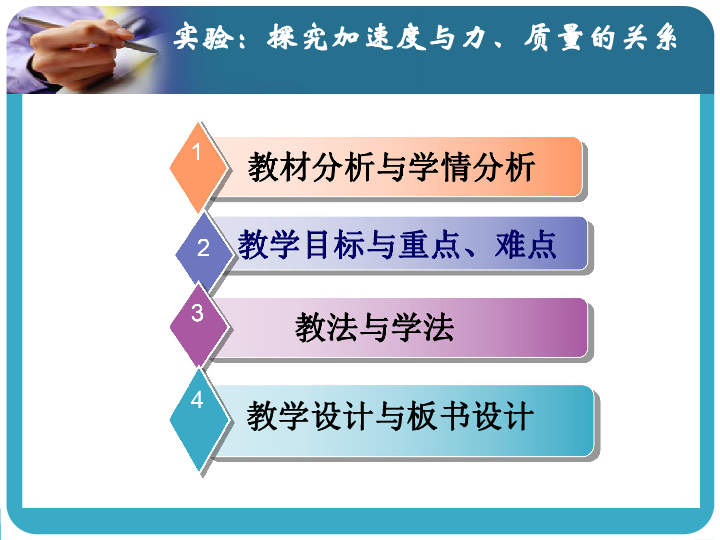 实验：探究加速度与力、质量的关系

1 教材分析与学情分析

2 教学目标与重点、难点

3 教法与学法

4 教学设计与板书设计